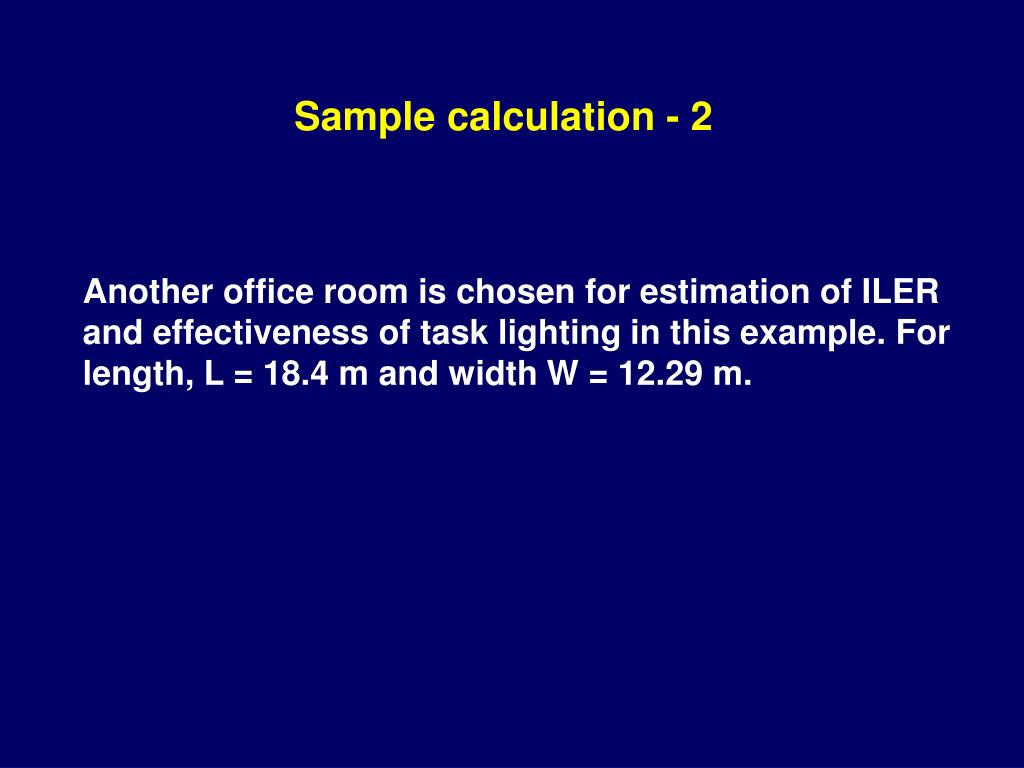 Sample calculation - 2

Another office room is chosen for estimation of ILER and effectiveness of task lighting in this example. For length, L = 18.4 m and width W = 12.29 m.